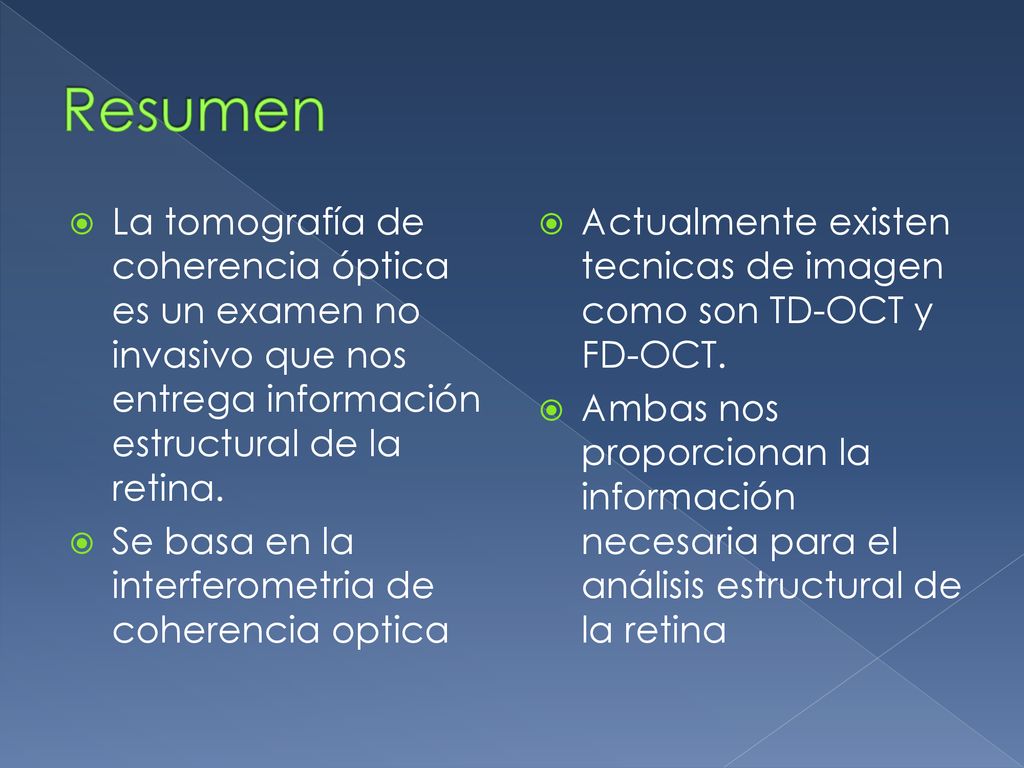 Resumen

La tomografía de coherencia óptica es un examen no invasivo que nos entrega información estructural de la retina.

Se basa en la interferometria de coherencia optica

Actualmente existen tecnicas de imagen como son TD-OCT y FD-OCT.

Ambas nos proporcionan la información necesaria para el análisis estructural de la retina